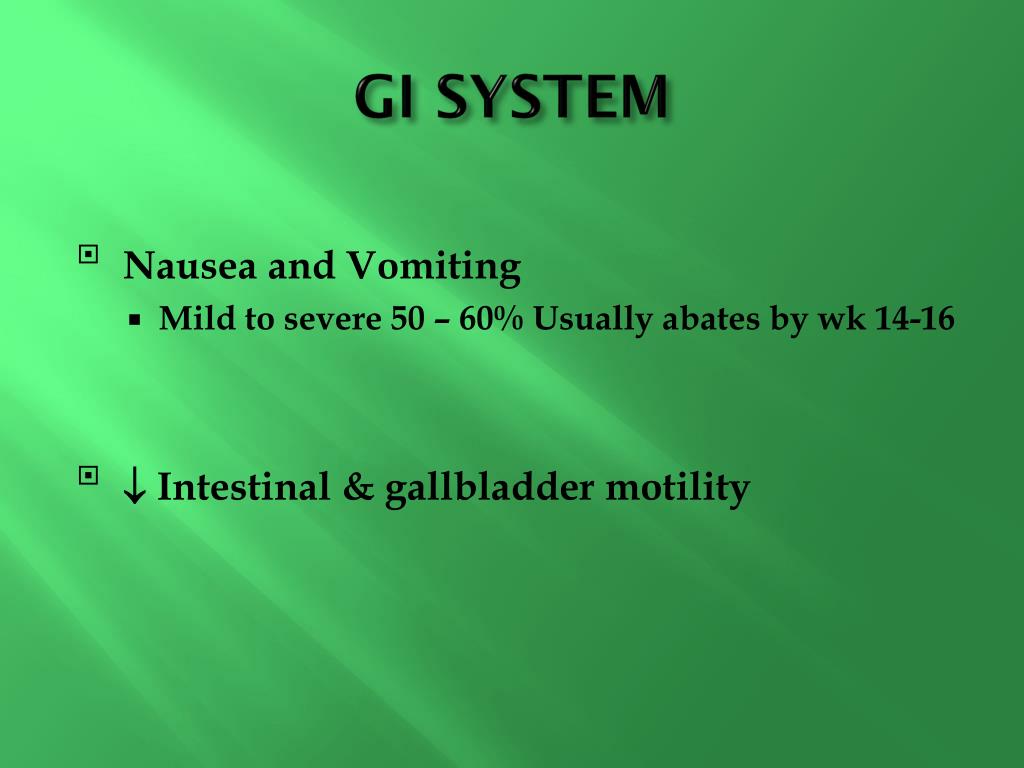 GI SYSTEM

Nausea and Vomiting
Mild to severe 50 – 60% Usually abates by wk 14-16

↓ Intestinal & gallbladder motility